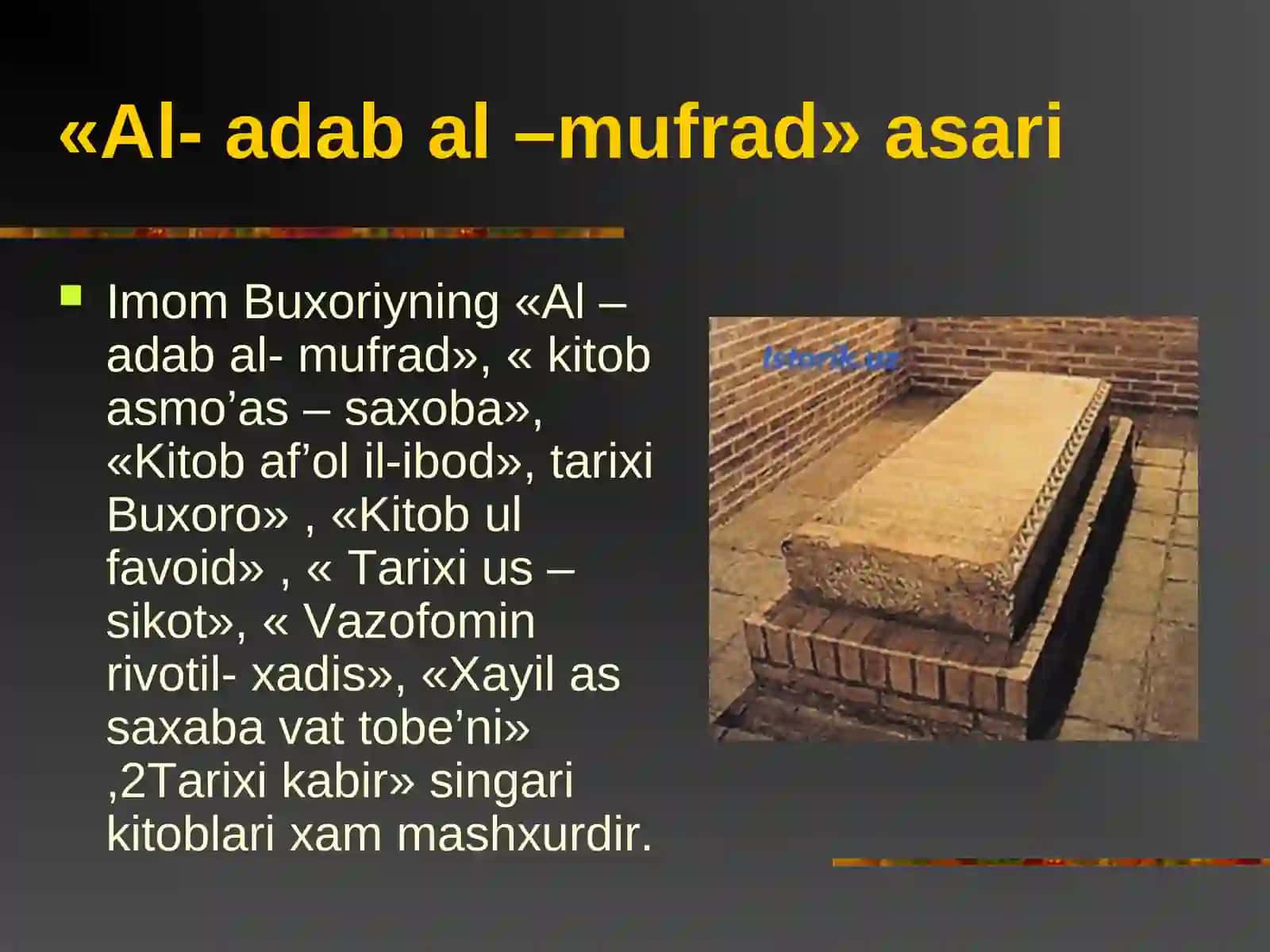 «Al- adab al –mufrad» asari

Imom Buxoriyning «Al – adab al- mufrad», « kitob asmo’as – saxoba», «Kitob af’ol il-ibod», tarixi Buxoro» , «Kitob ul favoid» , « Tarixi us – sikot», « Vazofomin rivotil- xadis», «Xayil as saxaba vat tobe’ni» ,2Tarixi kabir» singari kitoblari xam mashxurdir.

Istorik.uz